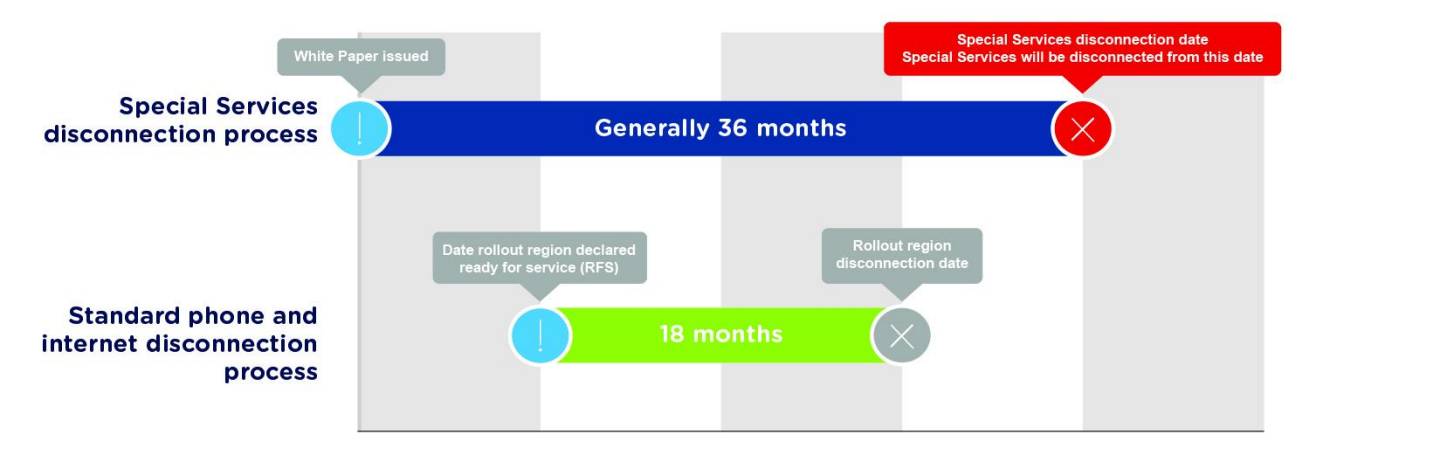 White Paper issued

Special Services disconnection date
Special Services will be disconnected from this date

Special Services disconnection process

Generally 36 months

Date rollout region declared ready for service (RFS)

Rollout region disconnection date

Standard phone and internet disconnection process

18 months